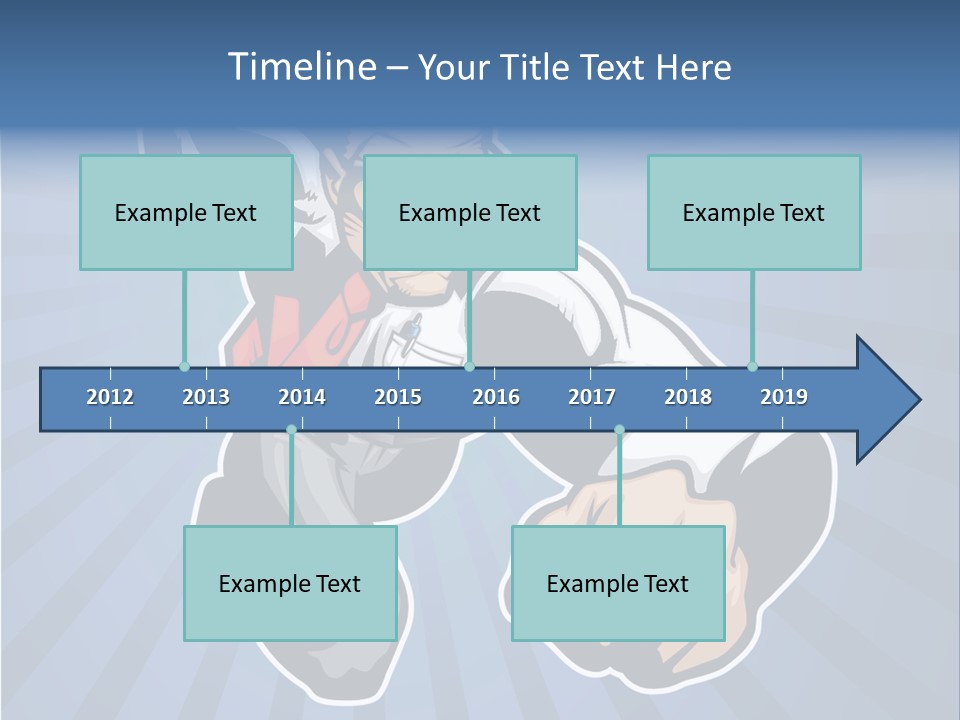 Timeline – Your Title Text Here

Example Text

Example Text

Example Text

2012 2013 2014 2015 2016 2017 2018 2019

Example Text

Example Text